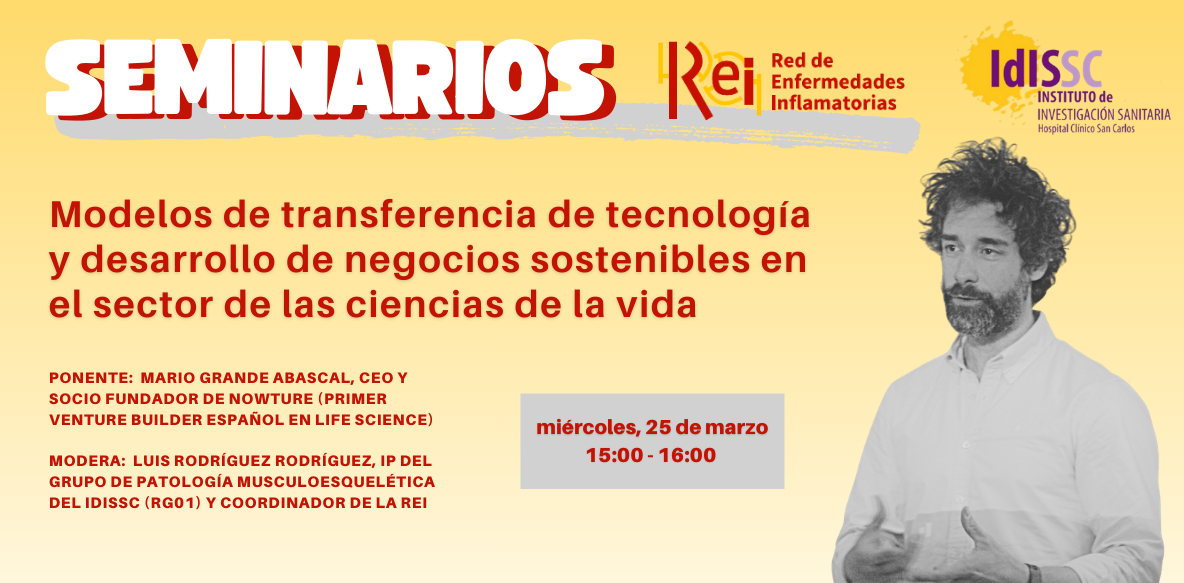 SEMINARIOS

Rei Red de Enfermedades Inflamatorias

IdISSC INSTITUTO de INVESTIGACIÓN SANITARIA Hospital Clínico San Carlos

Modelos de transferencia de tecnología y desarrollo de negocios sostenibles en el sector de las ciencias de la vida

PONENTE: MARIO GRANDE ABASCAL, CEO Y SOCIO FUNDADOR DE NOWTURE (PRIMER VENTURE BUILDER ESPAÑOL EN LIFE SCIENCE)

MODERA: LUIS RODRÍGUEZ RODRÍGUEZ, IP DEL GRUPO DE PATOLOGÍA MUSCULOESQUELÉTICA DEL IDISSC (RG01) Y COORDINADOR DE LA REI

miércoles, 25 de marzo
15:00 - 16:00